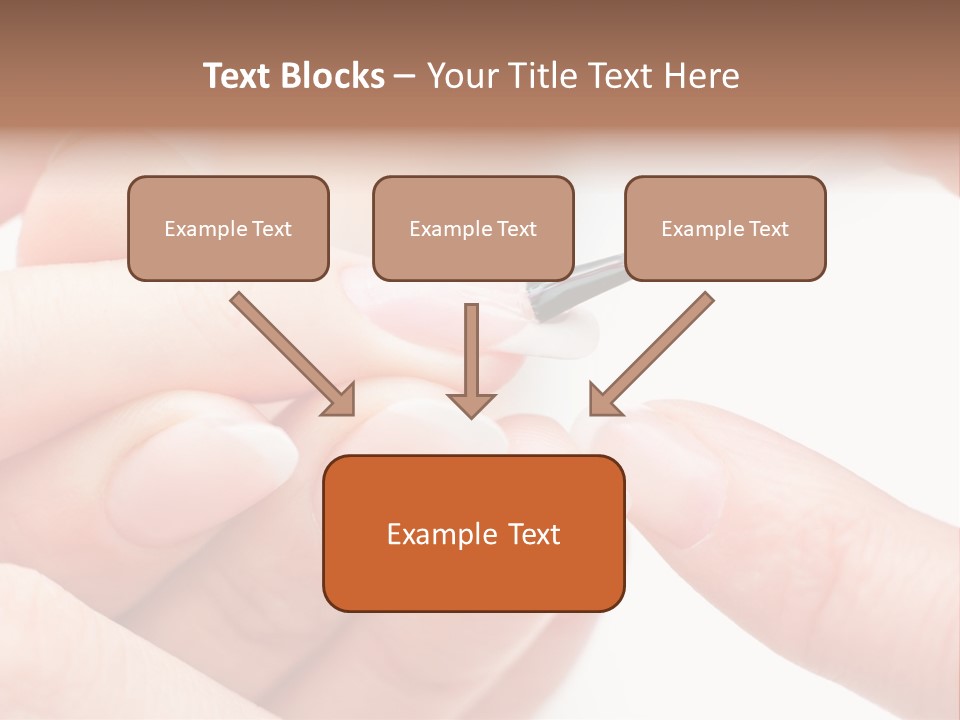 Text Blocks – Your Title Text Here

Example Text

Example Text

Example Text

Example Text